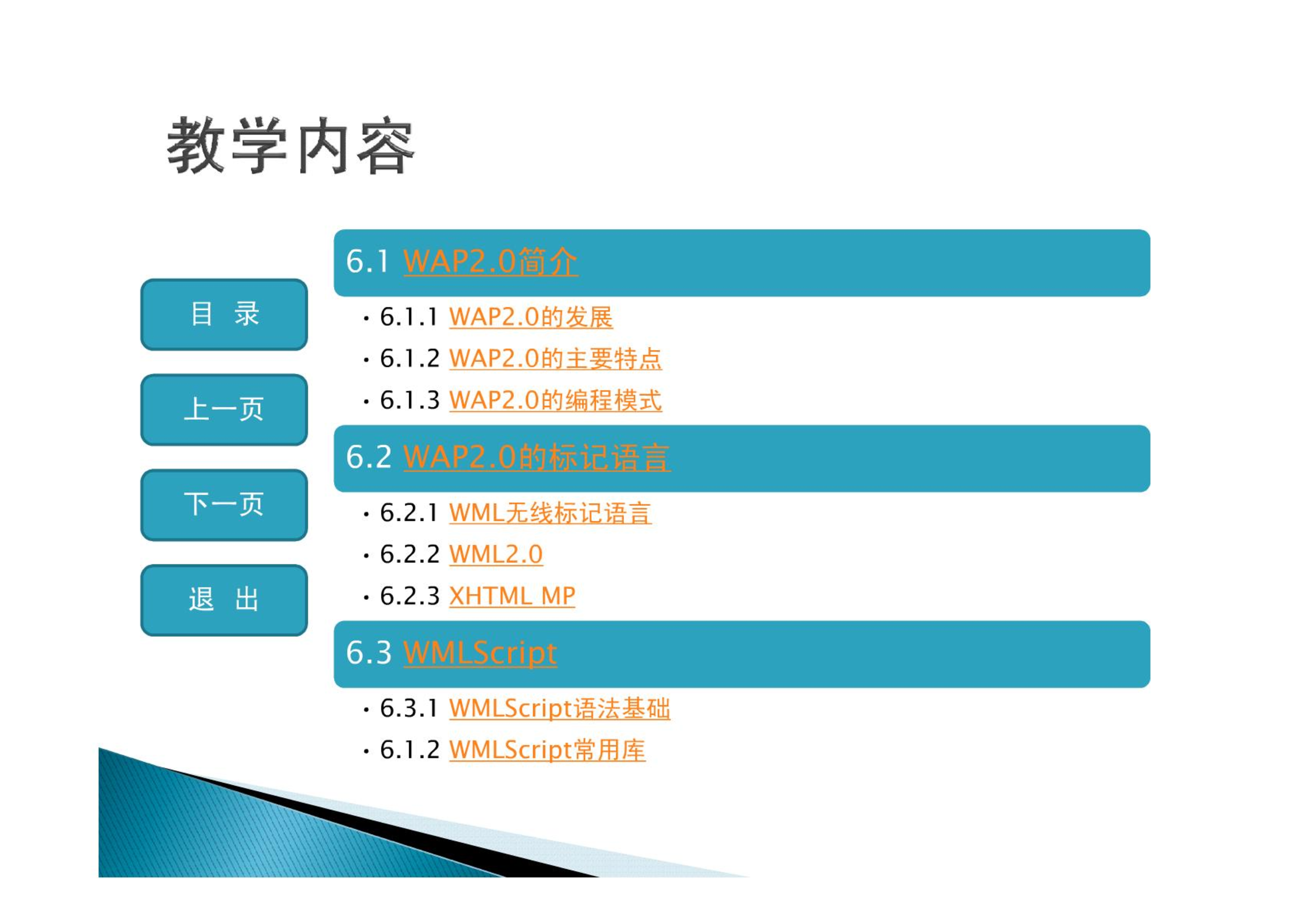 教学内容

目 录

上一页

下一页

退 出

6.1 WAP2.0简介

• 6.1.1 WAP2.0的发展

• 6.1.2 WAP2.0的主要特点

• 6.1.3 WAP2.0的编程模式

6.2 WAP2.0的标记语言

• 6.2.1 WML无线标记语言

• 6.2.2 WML2.0

• 6.2.3 XHTML MP

6.3 WMLScript

• 6.3.1 WMLScript语法基础

• 6.1.2 WMLScript常用库